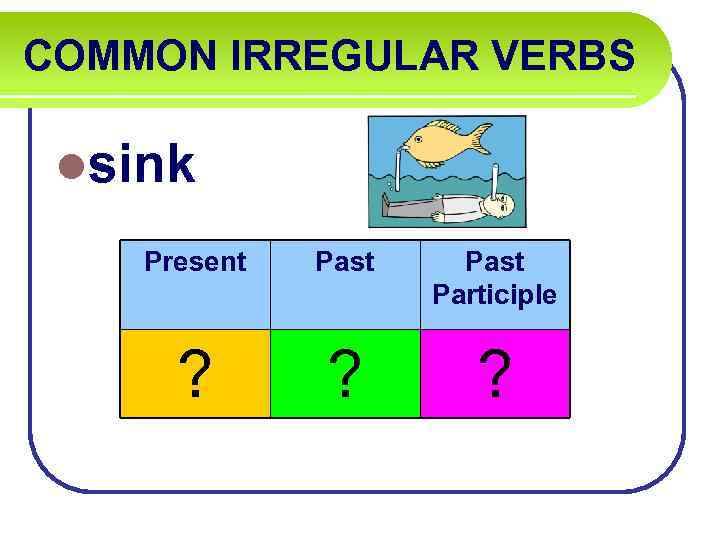 COMMON IRREGULAR VERBS

sink

| Present | Past | Past Participle |
|---|---|---|
| ? | ? | ? |